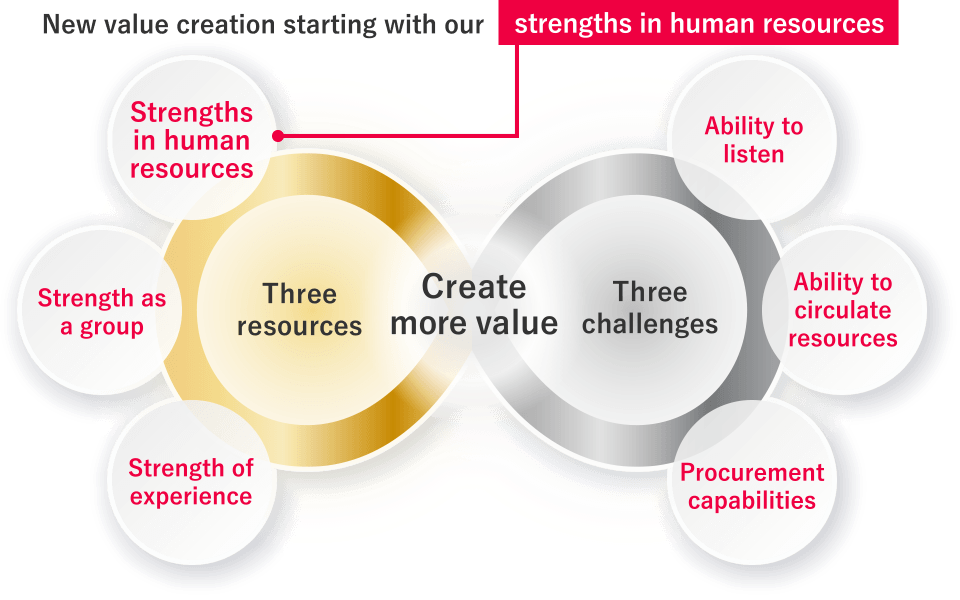 New value creation starting with our strengths in human resources

Strengths in human resources

Strength as a group

Strength of experience

Three resources

Create more value

Three challenges

Ability to listen

Ability to circulate resources

Procurement capabilities